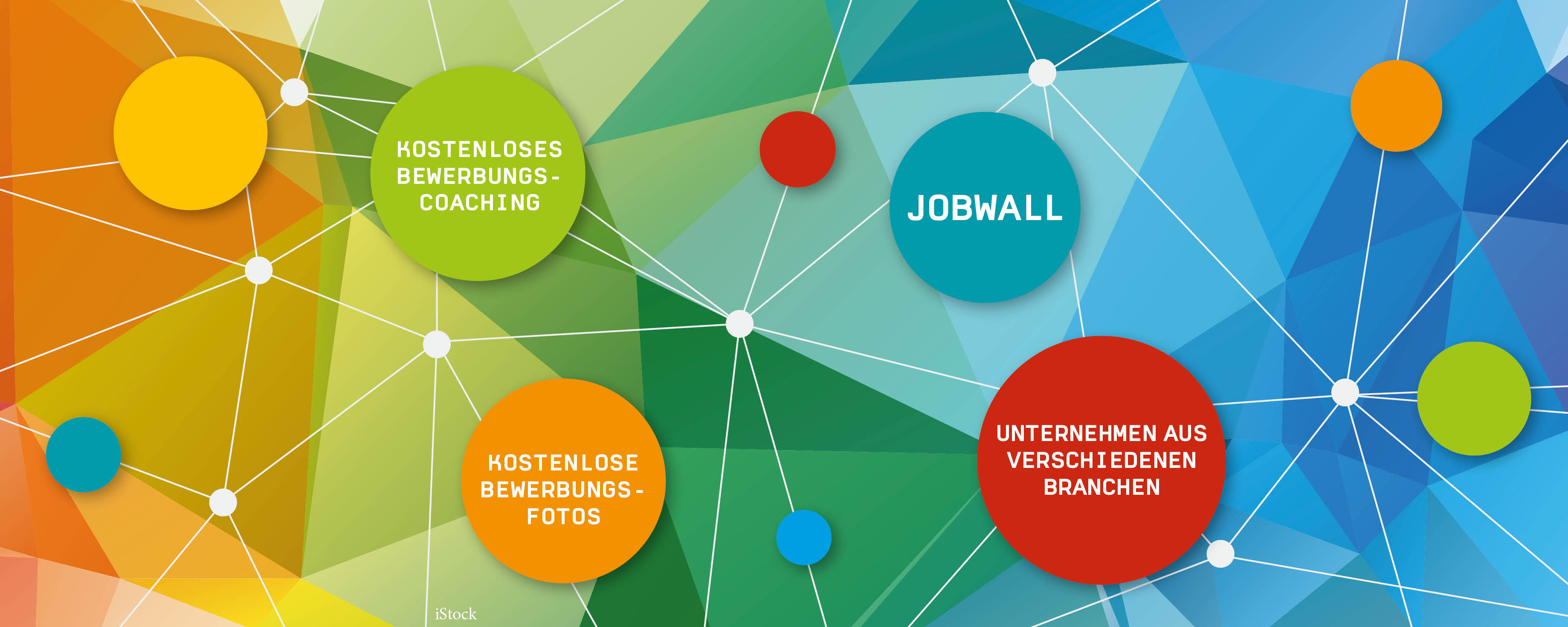 KOSTENLOSES BEWERBUNGS-COACHING

JOBWALL

KOSTENLOSE BEWERBUNGS-FOTOS

UNTERNEHMEN AUS VERSCHIEDENEN BRANCHEN

iStock